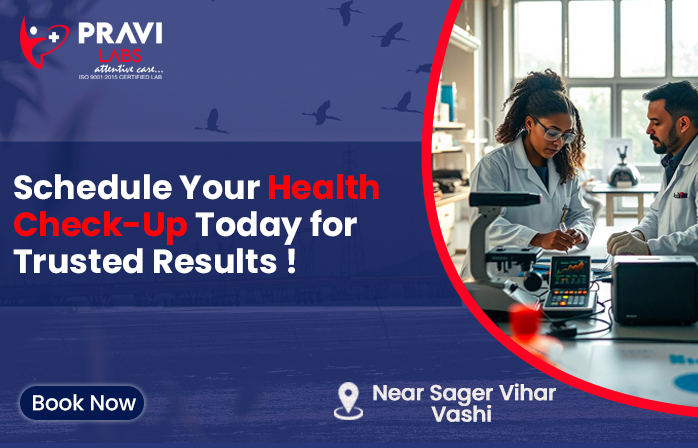 PRAVI
LABS
attentive care...
ISO 9001:2015 CERTIFIED LAB

Schedule Your Health Check-Up Today for Trusted Results !

Book Now

Near Sager Vihar
Vashi